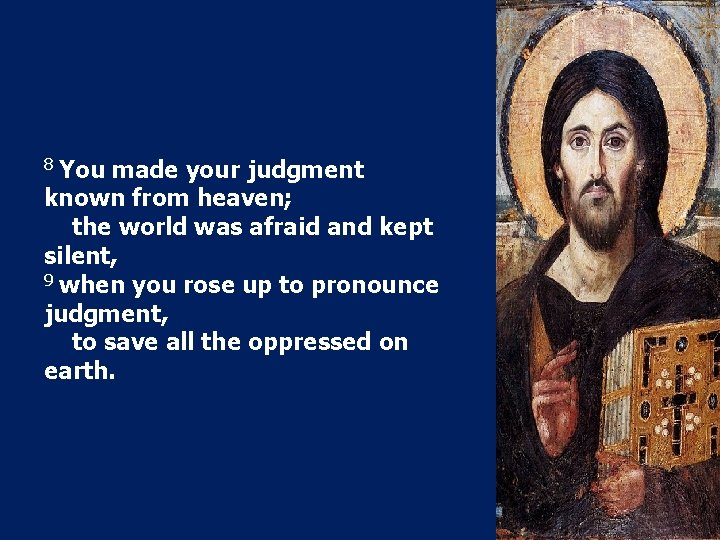 $^{8}$ You made your judgment known from heaven;
the world was afraid and kept silent,
$^{9}$ when you rose up to pronounce judgment,
to save all the oppressed on earth.